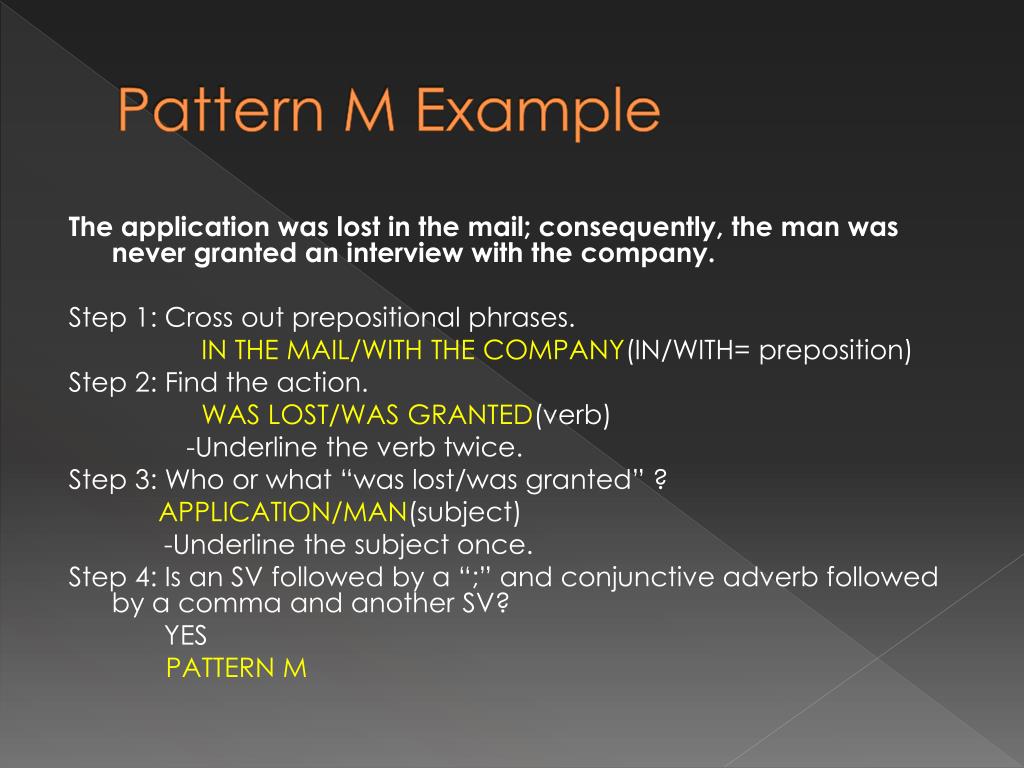 Pattern M Example

The application was lost in the mail; consequently, the man was never granted an interview with the company.

Step 1: Cross out prepositional phrases.
IN THE MAIL/WITH THE COMPANY(IN/WITH= preposition)
Step 2: Find the action.
WAS LOST/WAS GRANTED(verb)
-Underline the verb twice.
Step 3: Who or what “was lost/was granted” ?
APPLICATION/MAN(subject)
-Underline the subject once.
Step 4: Is an SV followed by a “;” and conjunctive adverb followed by a comma and another SV?
YES
PATTERN M